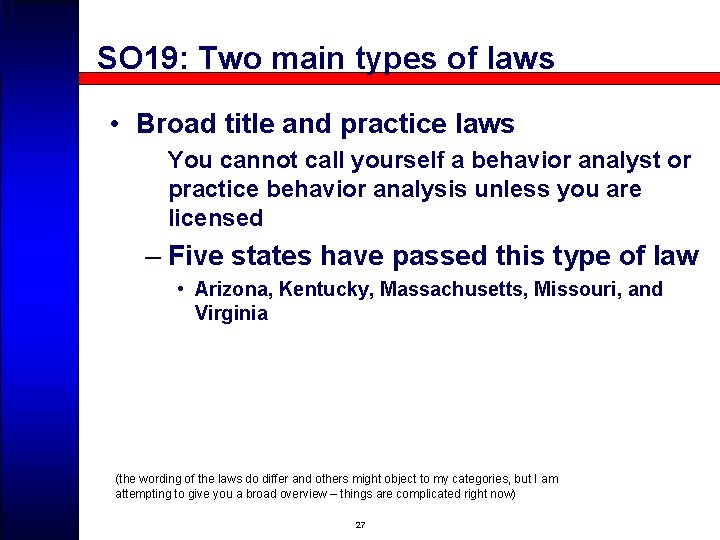 SO19: Two main types of laws

• Broad title and practice laws

You cannot call yourself a behavior analyst or practice behavior analysis unless you are licensed

– Five states have passed this type of law

• Arizona, Kentucky, Massachusetts, Missouri, and Virginia

(the wording of the laws do differ and others might object to my categories, but I am attempting to give you a broad overview – things are complicated right now)

27